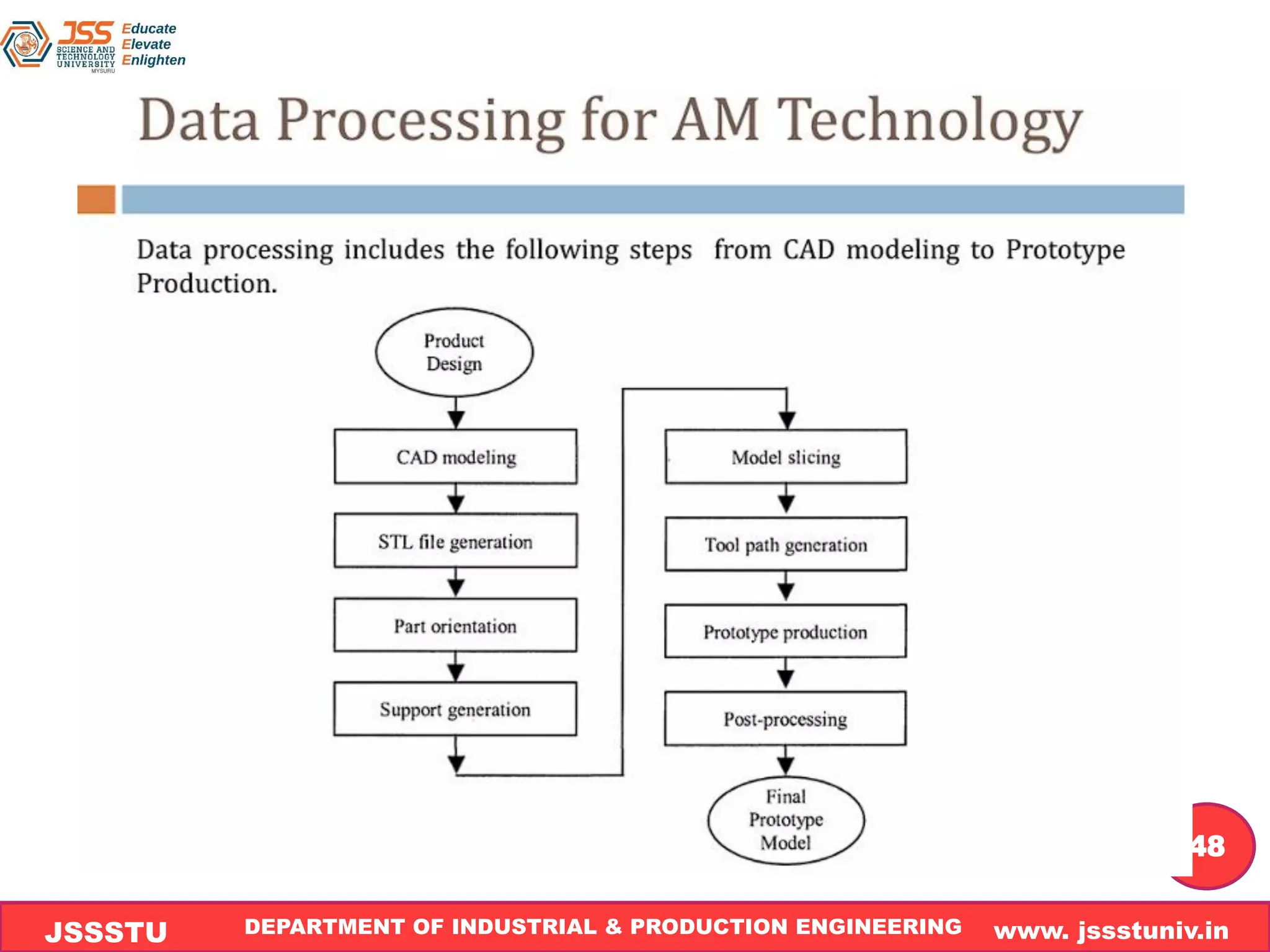 JSS SCIENCE AND TECHNOLOGY UNIVERSITY MYSURU
Educate
Elevate
Enlighten

Data Processing for AM Technology

Data processing includes the following steps from CAD modeling to Prototype Production.

Product Design

CAD modeling

STL file generation

Part orientation

Support generation

Model slicing

Tool path generation

Prototype production

Post-processing

Final Prototype Model

48

JSSSTU DEPARTMENT OF INDUSTRIAL & PRODUCTION ENGINEERING www. jssstuniv.in